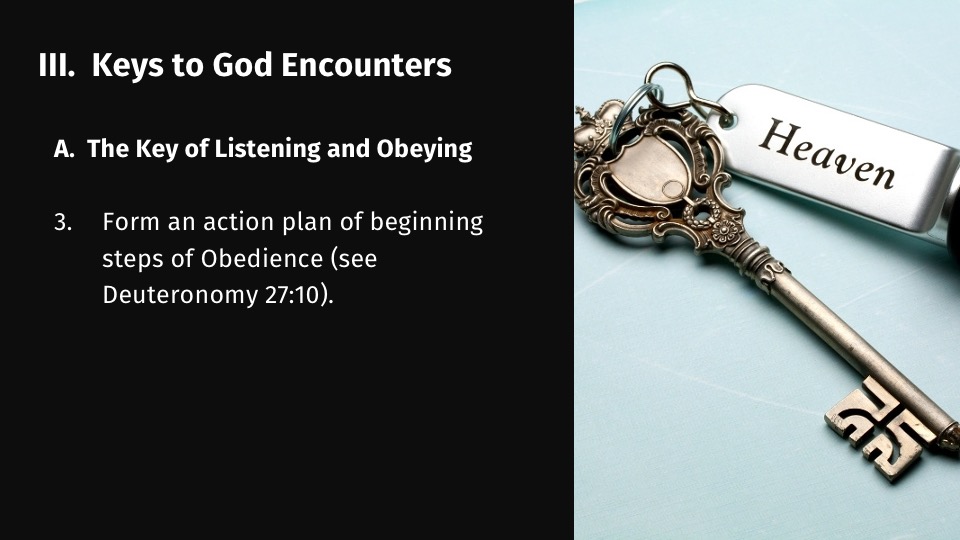 III. Keys to God Encounters

A. The Key of Listening and Obeying

3. Form an action plan of beginning steps of Obedience (see Deuteronomy 27:10).

Heaven